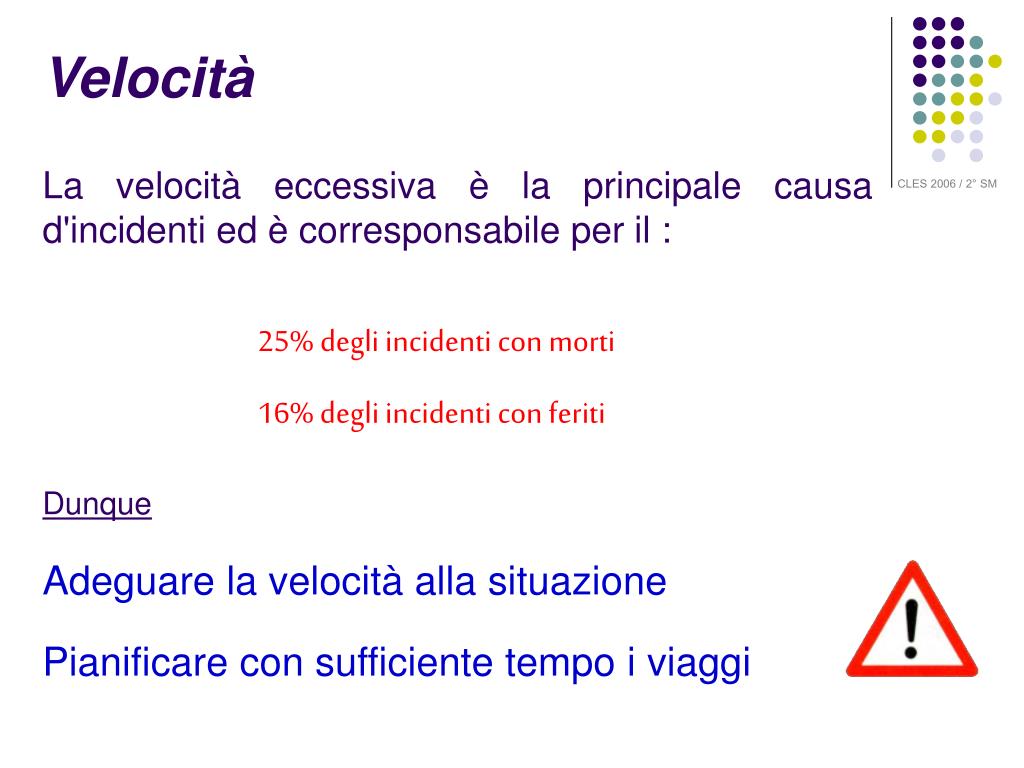 Velocità

CLES 2006 / 2° SM

La velocità eccessiva è la principale causa d'incidenti ed è corresponsabile per il :

25% degli incidenti con morti

16% degli incidenti con feriti

Dunque

Adeguare la velocità alla situazione

Pianificare con sufficiente tempo i viaggi

!